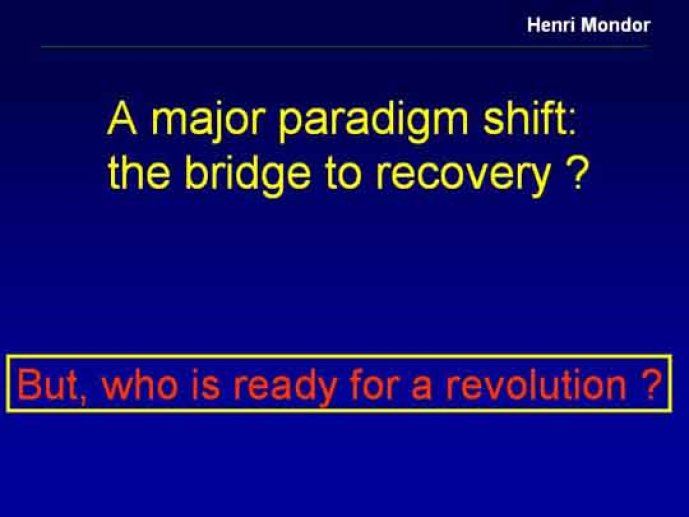 Henri Mondor

A major paradigm shift: the bridge to recovery ?

But, who is ready for a revolution ?